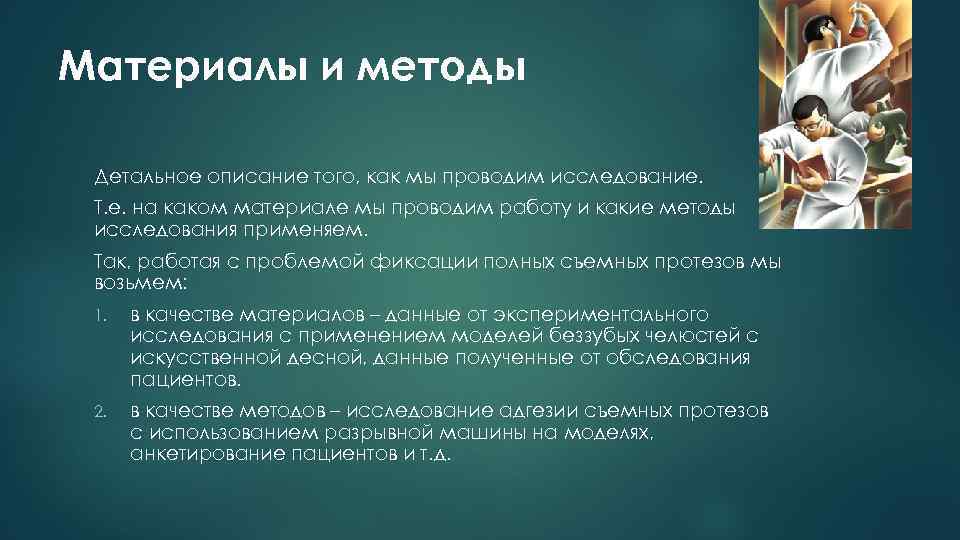 Материалы и методы

Детальное описание того, как мы проводим исследование.

Т.е. на каком материале мы проводим работу и какие методы исследования применяем.

Так, работая с проблемой фиксации полных съемных протезов мы возьмем:

1. в качестве материалов – данные от экспериментального исследования с применением моделей беззубых челюстей с искусственной десной, данные полученные от обследования пациентов.
2. в качестве методов – исследование адгезии съемных протезов с использованием разрывной машины на моделях, анкетирование пациентов и т.д.